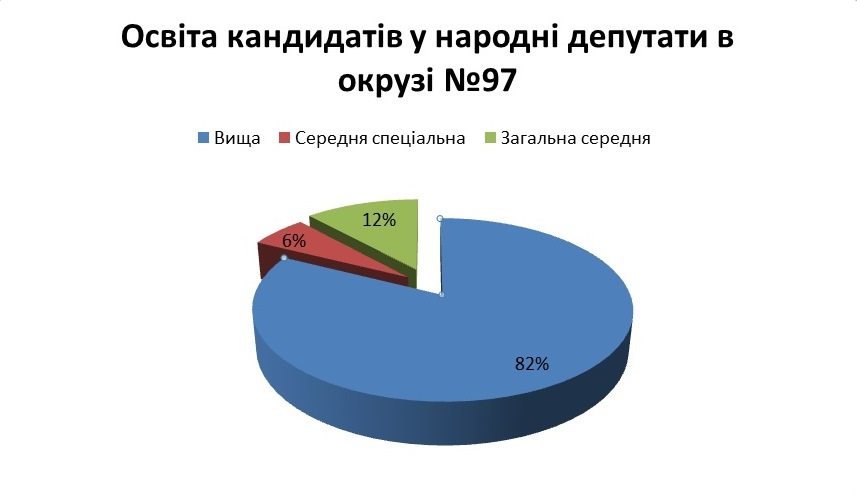 Освіта кандидатів у народні депутати в окрузі №97

Вища Середня спеціальна Загальна середня

12%

6%

82%